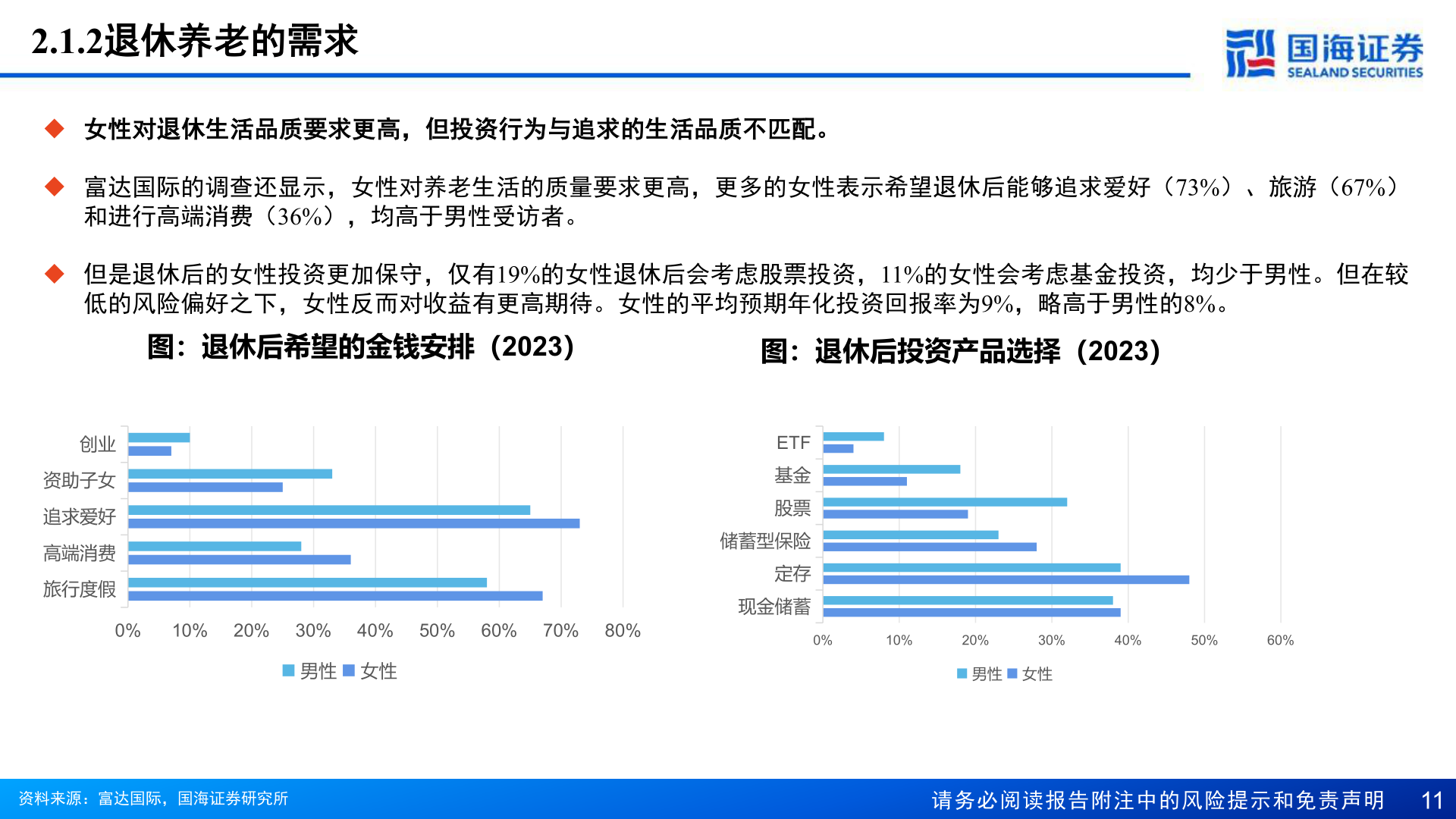 2.1.2退休养老的需求

国海证券 SEALAND SECURITIES

◆ 女性对退休生活品质要求更高，但投资行为与追求的生活品质不匹配。

◆ 富达国际的调查还显示，女性对养老生活的质量要求更高，更多的女性表示希望退休后能够追求爱好（73%）、旅游（67%）和进行高端消费（36%），均高于男性受访者。

◆ 但是退休后的女性投资更加保守，仅有19%的女性退休后会考虑股票投资，11%的女性会考虑基金投资，均少于男性。但在较低的风险偏好之下，女性反而对收益有更高期待。女性的平均预期年化投资回报率为9%，略高于男性的8%。

图：退休后希望的金钱安排（2023）

创业
资助子女
追求爱好
高端消费
旅行度假

0% 10% 20% 30% 40% 50% 60% 70% 80%

男性 女性

图：退休后投资产品选择（2023）

ETF
基金
股票
储蓄型保险
定存
现金储蓄

0% 10% 20% 30% 40% 50% 60%

男性 女性

资料来源：富达国际，国海证券研究所

请务必阅读报告附注中的风险提示和免责声明 11